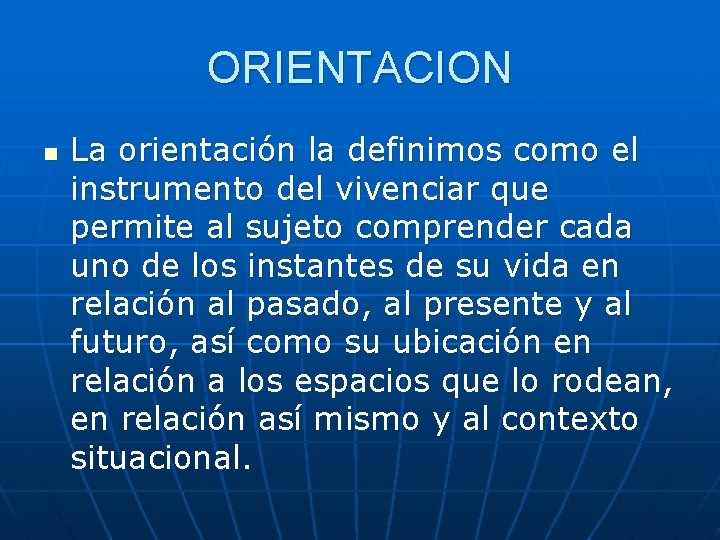 ORIENTACION

La orientación la definimos como el instrumento del vivenciar que permite al sujeto comprender cada uno de los instantes de su vida en relación al pasado, al presente y al futuro, así como su ubicación en relación a los espacios que lo rodean, en relación así mismo y al contexto situacional.